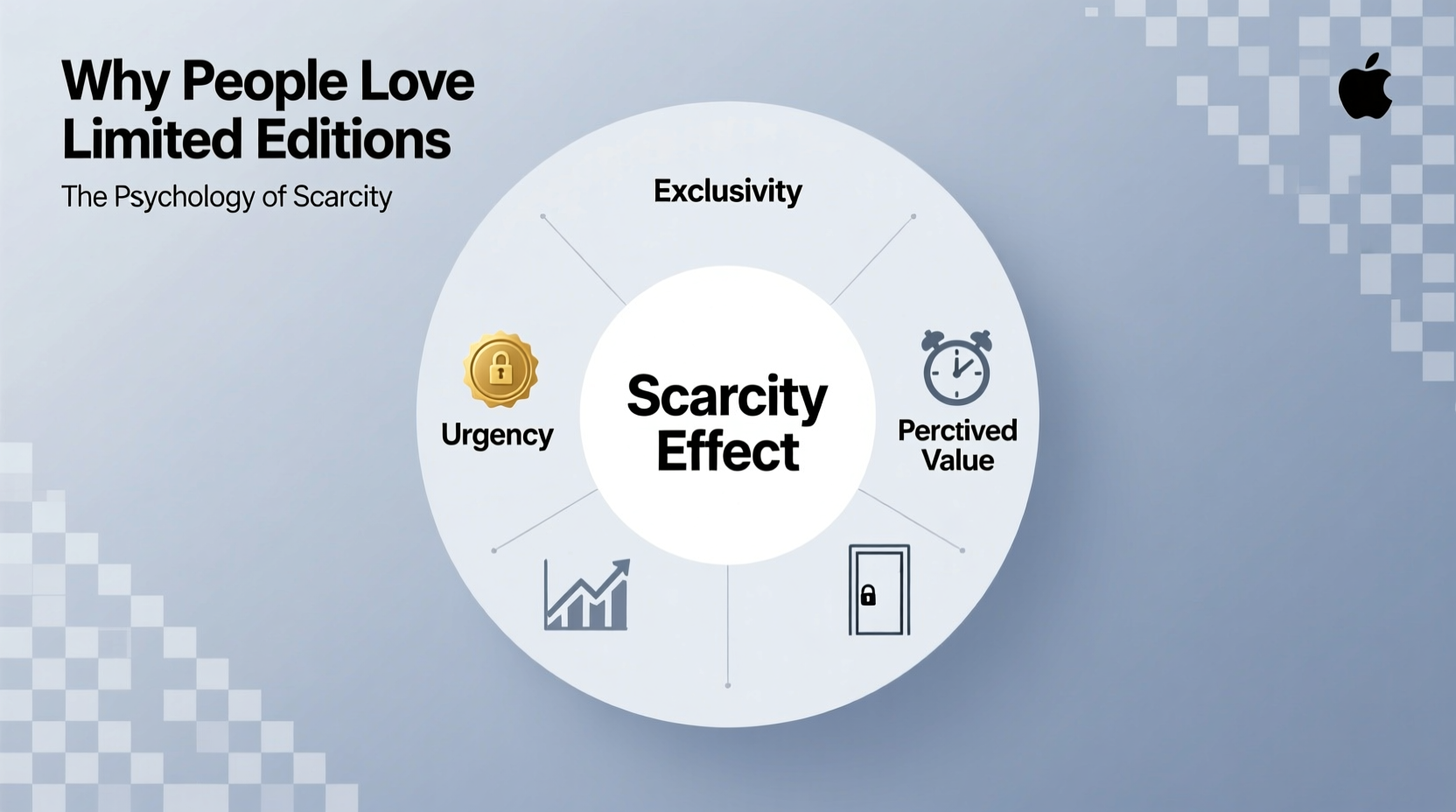 Why People Love Limited Editions

The Psychology of Scarcity

Exclusivity

Urgency

Scarcity Effect

Perctived Value